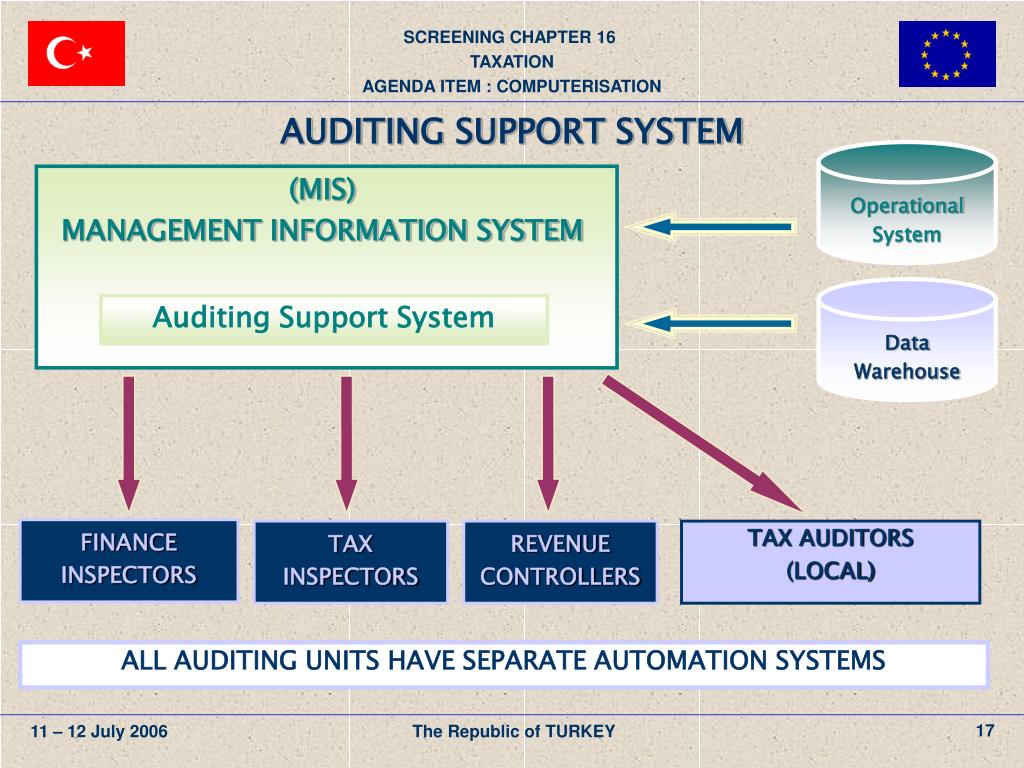 SCREENING CHAPTER 16
TAXATION
AGENDA ITEM : COMPUTERISATION

AUDITING SUPPORT SYSTEM

(MIS)
MANAGEMENT INFORMATION SYSTEM

Auditing Support System

Operational System

Data Warehouse

FINANCE INSPECTORS

TAX INSPECTORS

REVENUE CONTROLLERS

TAX AUDITORS (LOCAL)

ALL AUDITING UNITS HAVE SEPARATE AUTOMATION SYSTEMS

11 – 12 July 2006

The Republic of TURKEY

17